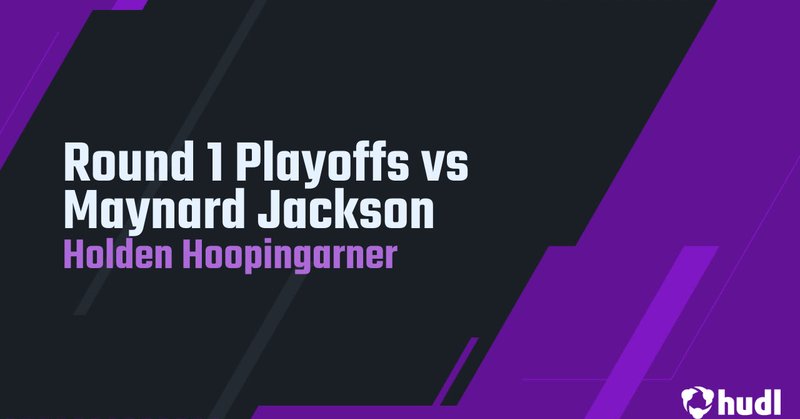 Round 1 Playoffs vs Maynard Jackson
Holden Hoopingarner

hudl